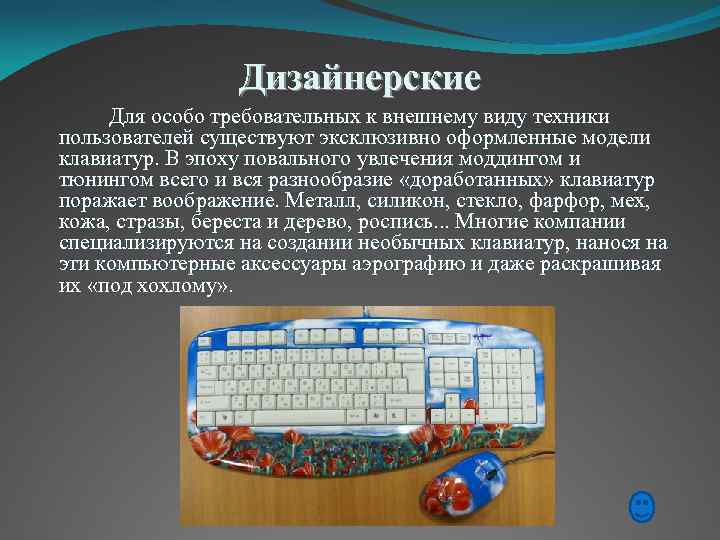 Дизайнерские

Для особо требовательных к внешнему виду техники пользователей существуют эксклюзивно оформленные модели клавиатур. В эпоху повального увлечения моддингом и тюнингом всего и вся разнообразие «доработанных» клавиатур поражает воображение. Металл, силикон, стекло, фарфор, мех, кожа, стразы, береста и дерево, роспись... Многие компании специализируются на создании необычных клавиатур, нанося на эти компьютерные аксессуары аэрографию и даже раскрашивая их «под хохлому».